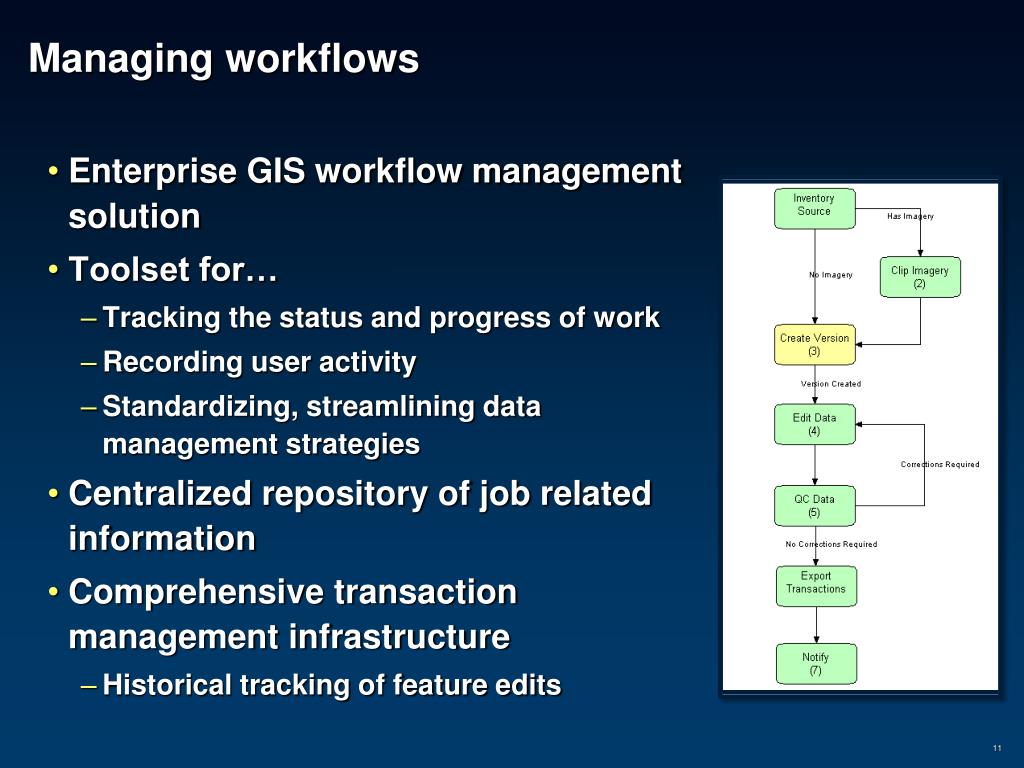 Managing workflows

• Enterprise GIS workflow management solution
• Toolset for…
– Tracking the status and progress of work
– Recording user activity
– Standardizing, streamlining data management strategies
• Centralized repository of job related information
• Comprehensive transaction management infrastructure
– Historical tracking of feature edits

Inventory Source
Has Imagery
No Imagery
Clip Imagery (2)
Create Version (3)
Version Created
Edit Data (4)
Corrections Required
QC Data (5)
No Corrections Required
Export Transactions
Notify (7)

11